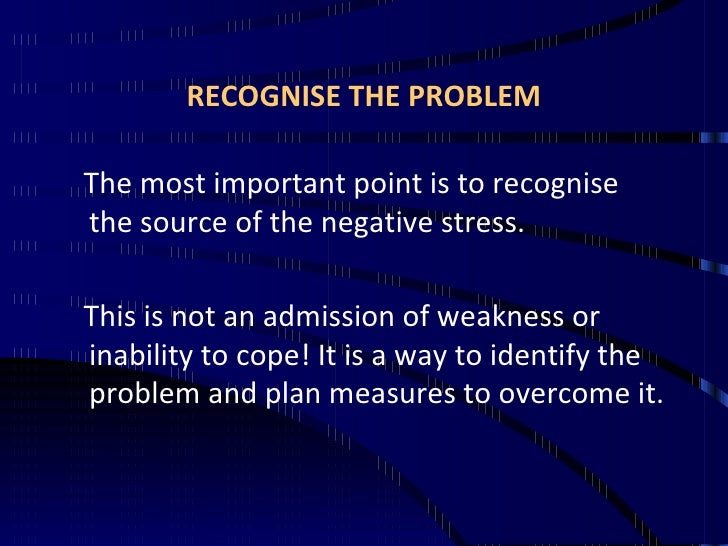 RECOGNISE THE PROBLEM

The most important point is to recognise the source of the negative stress.

This is not an admission of weakness or inability to cope! It is a way to identify the problem and plan measures to overcome it.